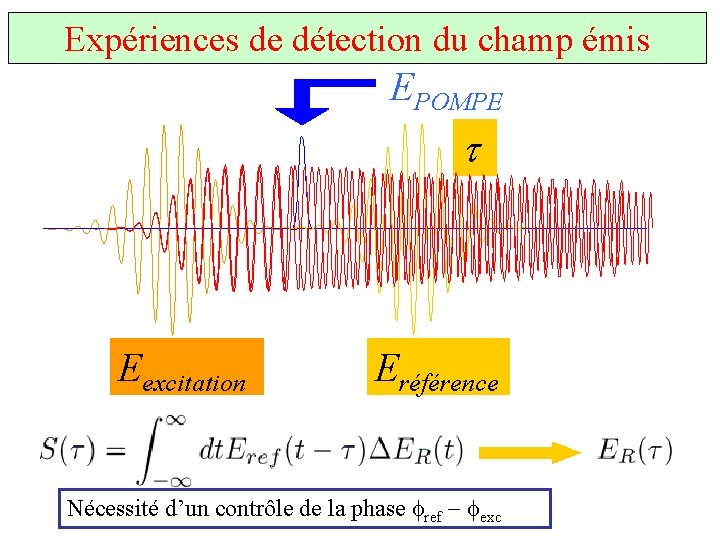 Expériences de détection du champ émis

$E_{POMPE}$

$\tau$

$E_{excitation}$

$E_{référence}$

$S(\tau) = \int_{-\infty}^{\infty} dt E_{ref}(t-\tau)\Delta E_R(t)$ $E_R(\tau)$

Nécessité d'un contrôle de la phase $\phi_{ref} - \phi_{exc}$